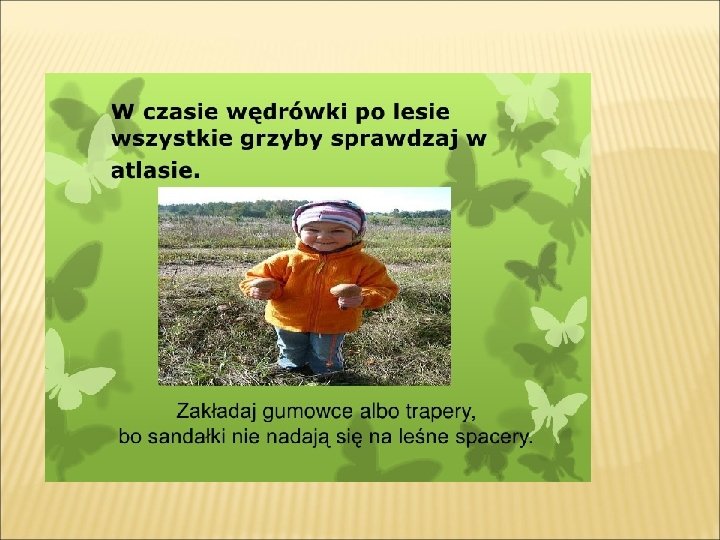 W czasie wędrówki po lesie wszystkie grzyby sprawdzaj w atlasie.

Zakładaj gumowce albo trapery,
bo sandałki nie nadają się na leśne spacery.